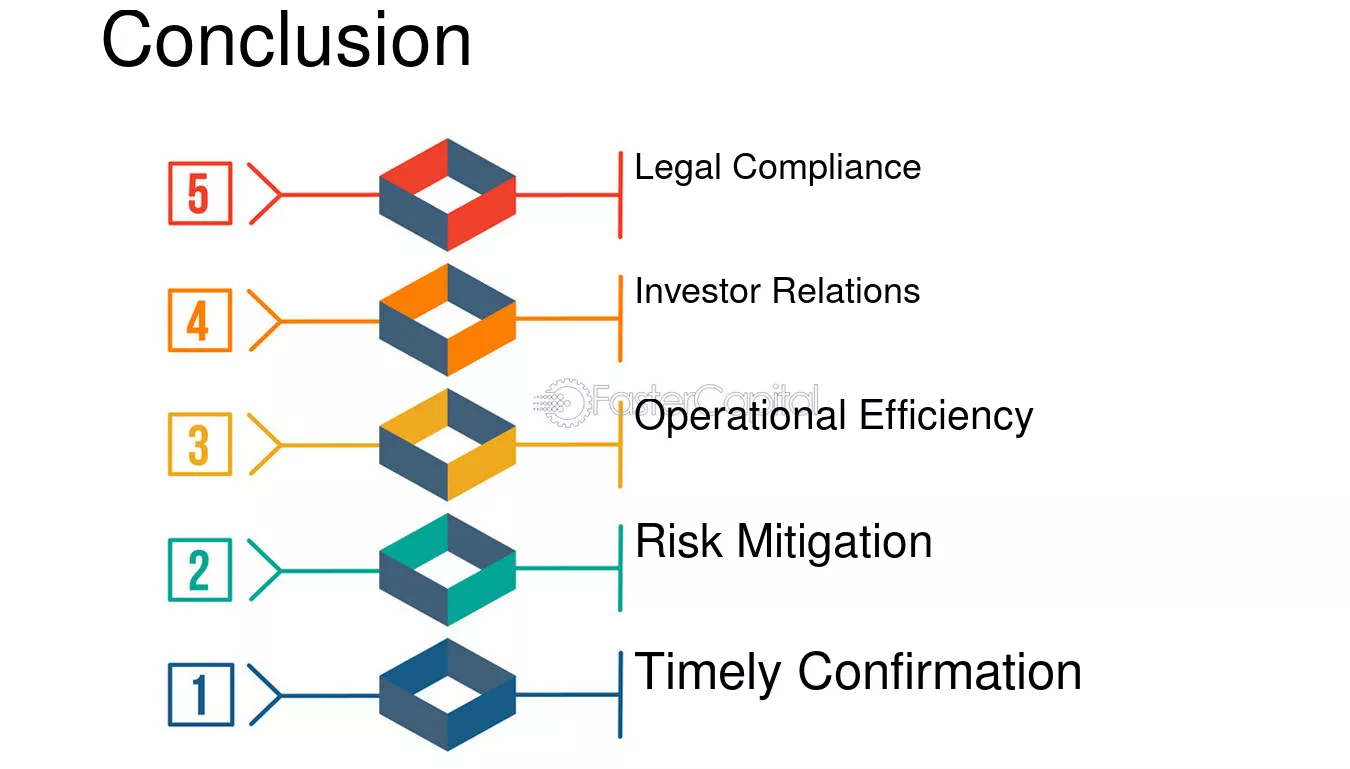 Conclusion

5
Legal Compliance

4
Investor Relations

3
Operational Efficiency

2
Risk Mitigation

1
Timely Confirmation

FasterCapital